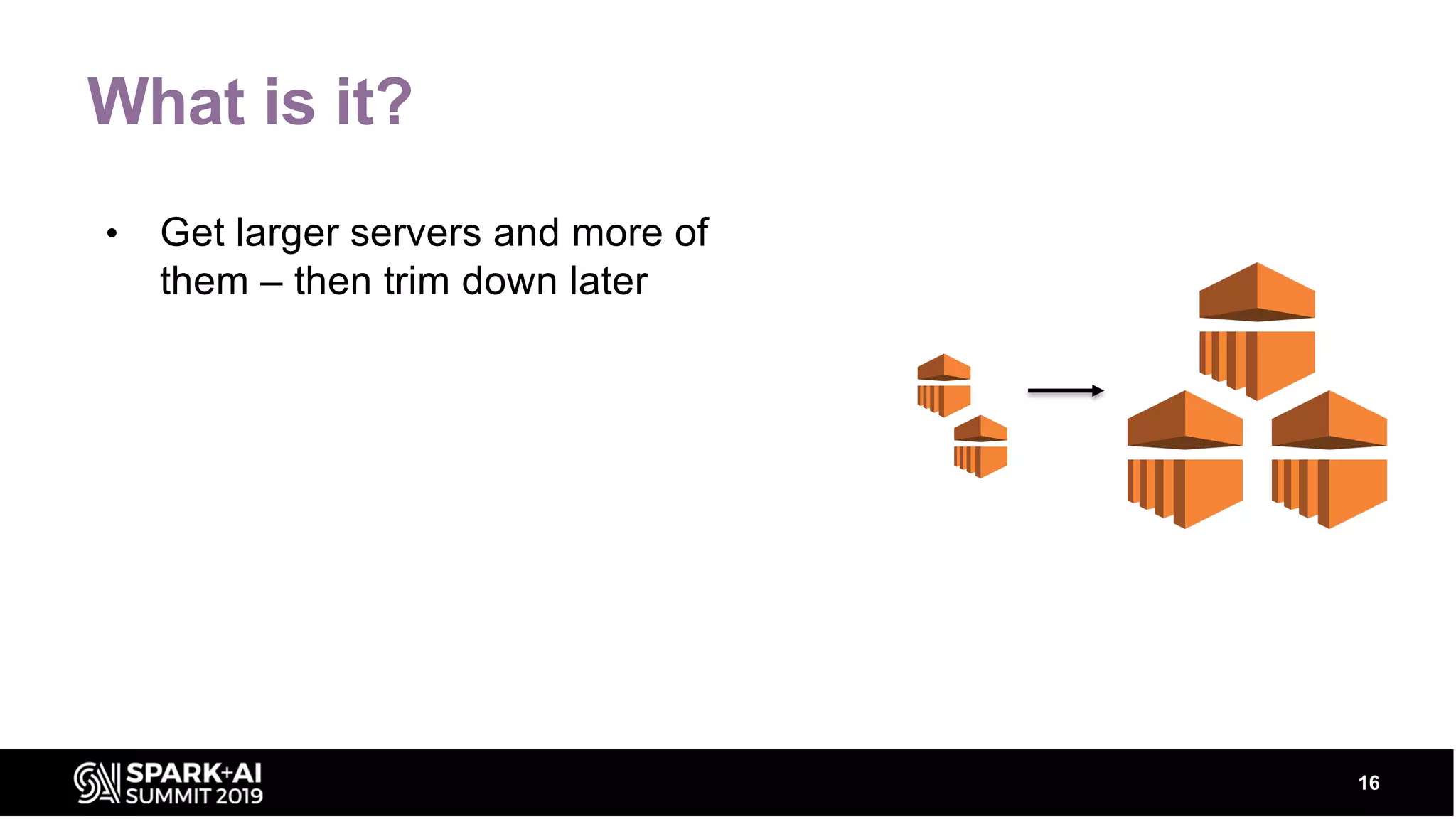 What is it?

• Get larger servers and more of them – then trim down later

SPARK+AI SUMMIT 2019

16